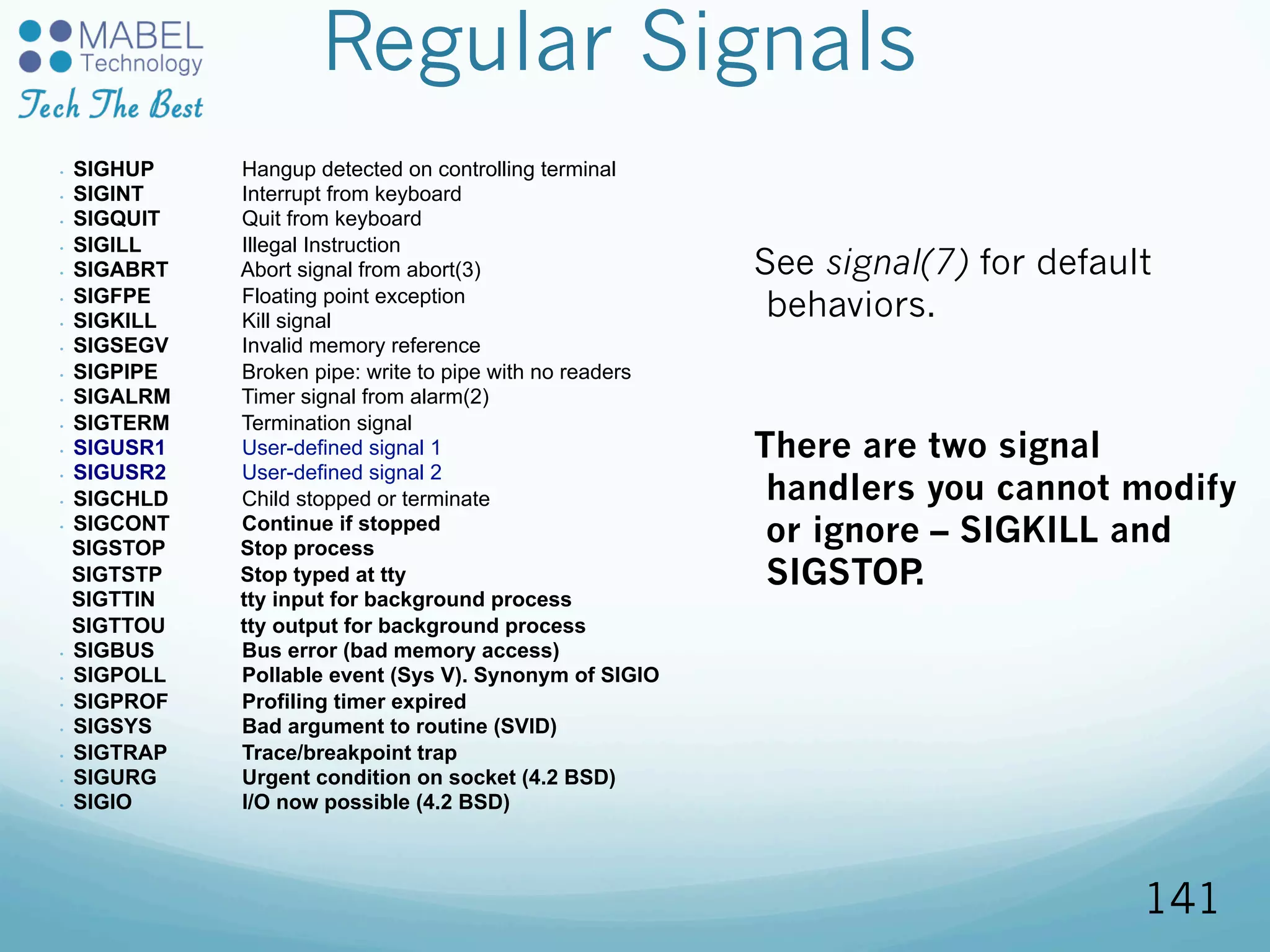 MABEL Technology
Tech The Best

Regular Signals

| | |
|---|---|
| SIGHUP | Hangup detected on controlling terminal |
| SIGINT | Interrupt from keyboard |
| SIGQUIT | Quit from keyboard |
| SIGILL | Illegal Instruction |
| SIGABRT | Abort signal from abort(3) |
| SIGFPE | Floating point exception |
| SIGKILL | Kill signal |
| SIGSEGV | Invalid memory reference |
| SIGPIPE | Broken pipe: write to pipe with no readers |
| SIGALRM | Timer signal from alarm(2) |
| SIGTERM | Termination signal |
| SIGUSR1 | User-defined signal 1 |
| SIGUSR2 | User-defined signal 2 |
| SIGCHLD | Child stopped or terminate |
| SIGCONT | Continue if stopped |
| SIGSTOP | Stop process |
| SIGTSTP | Stop typed at tty |
| SIGTTIN | tty input for background process |
| SIGTTOU | tty output for background process |
| SIGBUS | Bus error (bad memory access) |
| SIGPOLL | Pollable event (Sys V). Synonym of SIGIO |
| SIGPROF | Profiling timer expired |
| SIGSYS | Bad argument to routine (SVID) |
| SIGTRAP | Trace/breakpoint trap |
| SIGURG | Urgent condition on socket (4.2 BSD) |
| SIGIO | I/O now possible (4.2 BSD) |

See signal(7) for default behaviors.

There are two signal handlers you cannot modify or ignore – SIGKILL and SIGSTOP.

141